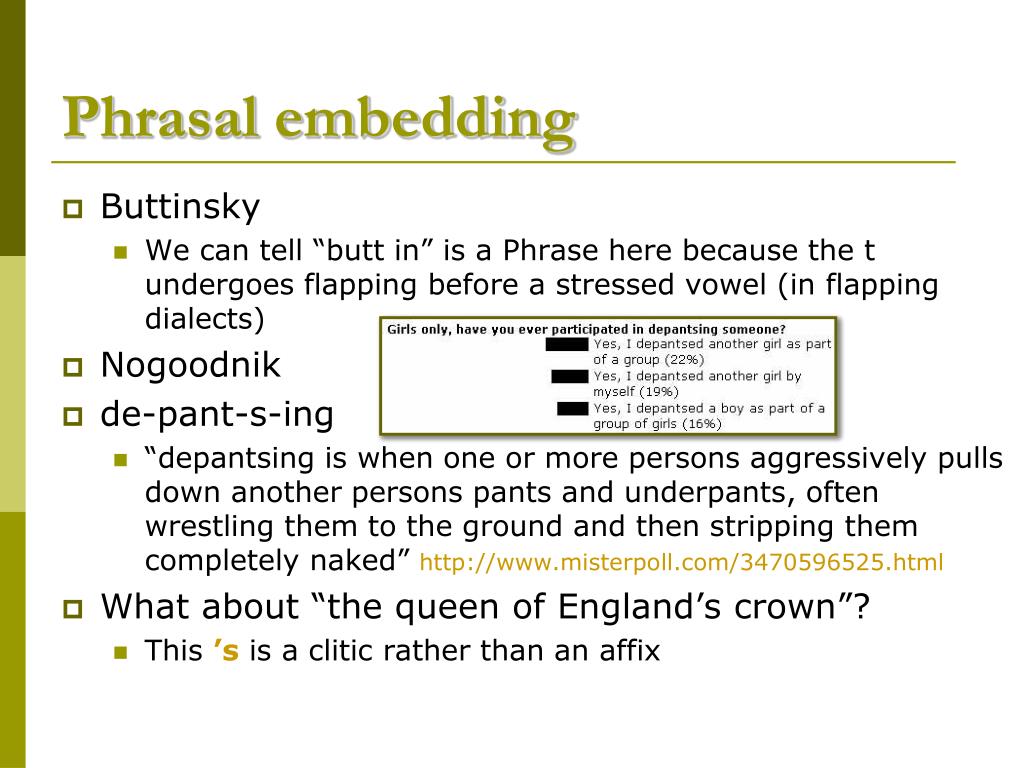 Phrasal embedding

Buttinsky

We can tell “butt in” is a Phrase here because the t undergoes flapping before a stressed vowel (in flapping dialects)

Girls only, have you ever participated in depantsing someone?

Yes, I depantsed another girl as part of a group (22%)

Yes, I depantsed another girl by myself (19%)

Yes, I depantsed a boy as part of a group of girls (16%)

Nogoodnik

de-pant-s-ing

“depantsing is when one or more persons aggressively pulls down another persons pants and underpants, often wrestling them to the ground and then stripping them completely naked” http://www.misterpoll.com/3470596525.html

What about “the queen of England’s crown”?

This ’s is a clitic rather than an affix